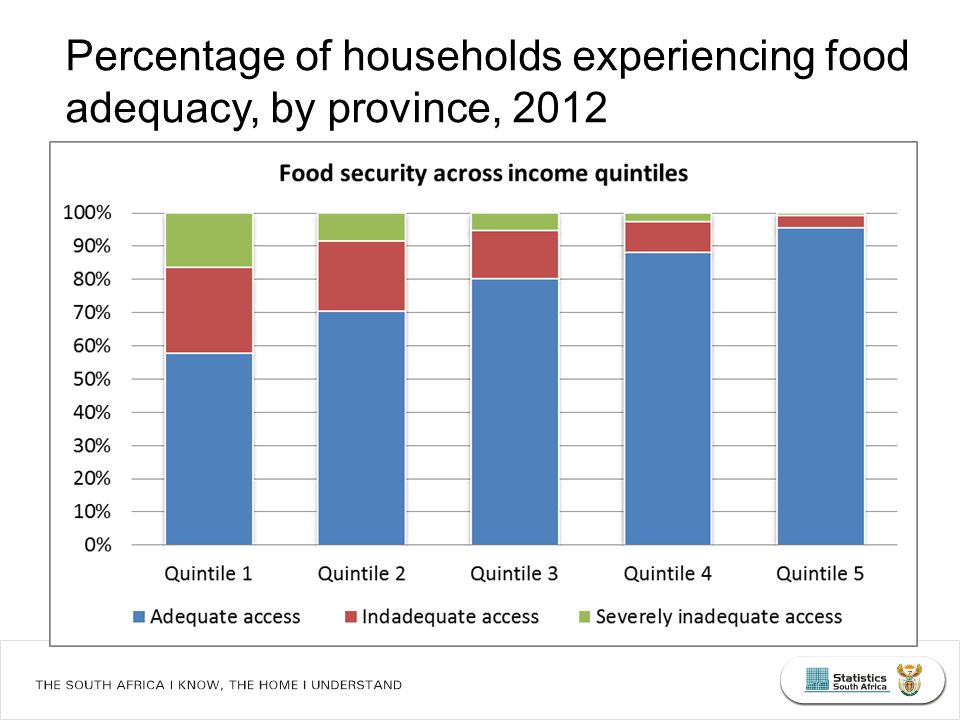 Percentage of households experiencing food adequacy, by province, 2012

Food security across income quintiles

100%
90%
80%
70%
60%
50%
40%
30%
20%
10%
0%

Quintile 1 Quintile 2 Quintile 3 Quintile 4 Quintile 5

Adequate access Indadequate access Severely inadequate access

THE SOUTH AFRICA I KNOW, THE HOME I UNDERSTAND

Statistics South Africa